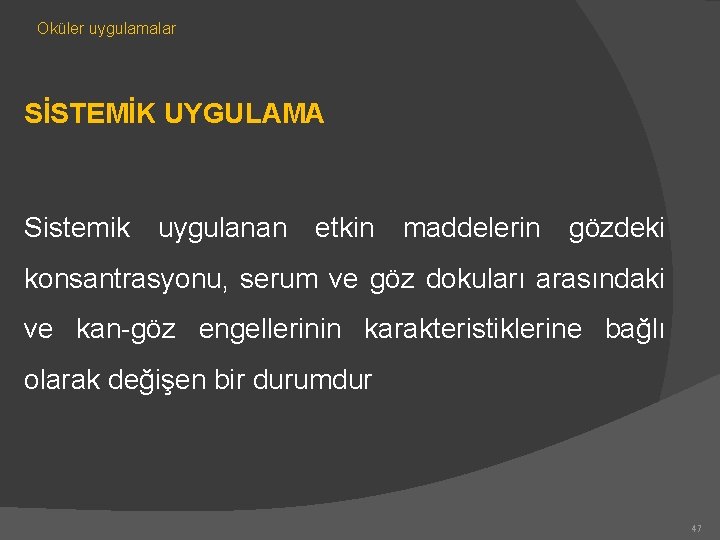 Oküler uygulamalar

SİSTEMİK UYGULAMA

Sistemik uygulanan etkin maddelerin gözdeki konsantrasyonu, serum ve göz dokuları arasındaki ve kan-göz engellerinin karakteristiklerine bağlı olarak değişen bir durumdur

47